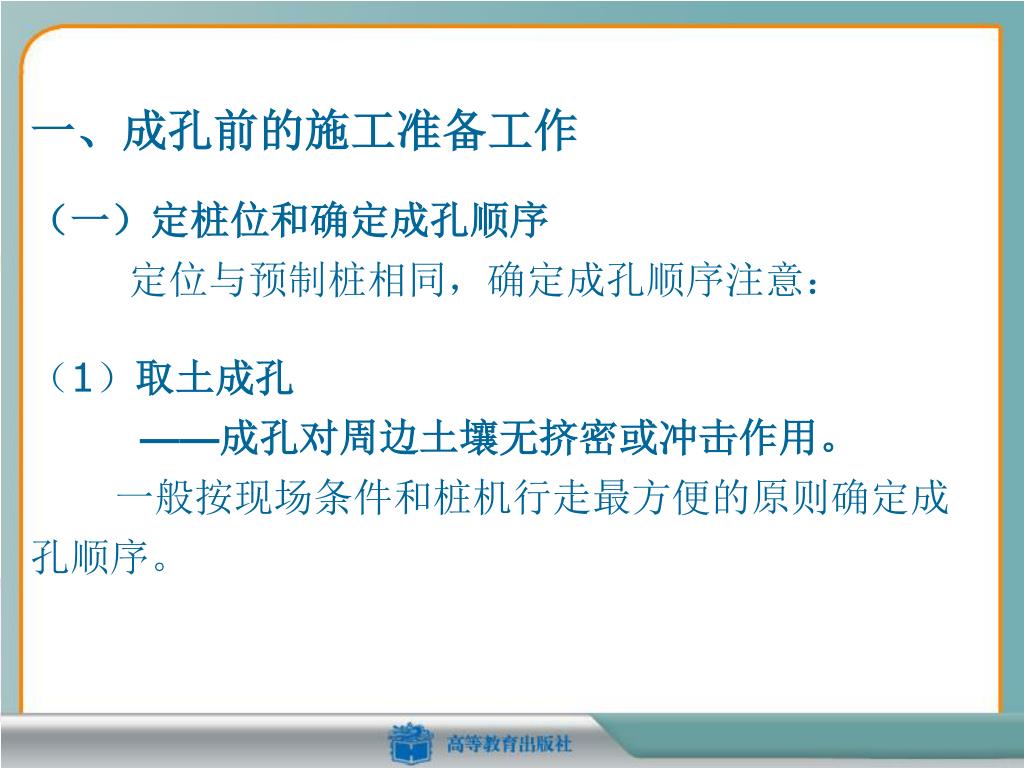 一、成孔前的施工准备工作

（一）定桩位和确定成孔顺序

定位与预制桩相同，确定成孔顺序注意：

（1）取土成孔

——成孔对周边土壤无挤密或冲击作用。

一般按现场条件和桩机行走最方便的原则确定成孔顺序。

高等教育出版社